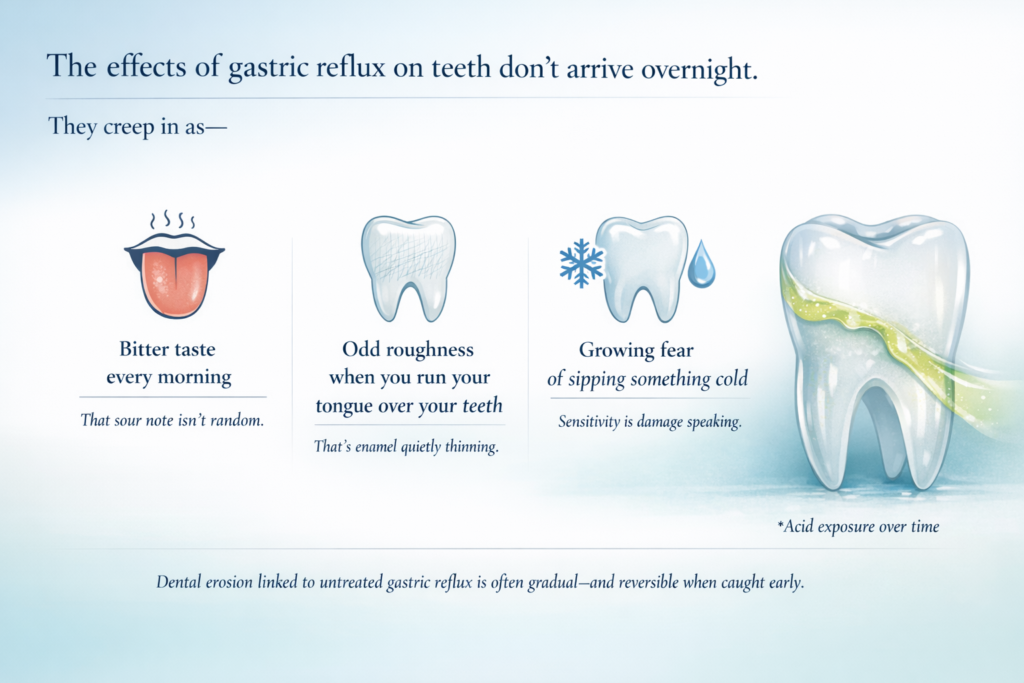 The effects of gastric reflux on teeth don't arrive overnight.

They creep in as—

Bitter taste every morning

That sour note isn't random.

Odd roughness when you run your tongue over your teeth

That's enamel quietly thinning.

Growing fear of sipping something cold

Sensitivity is damage speaking.

*Acid exposure over time

Dental erosion linked to untreated gastric reflux is often gradual—and reversible when caught early.